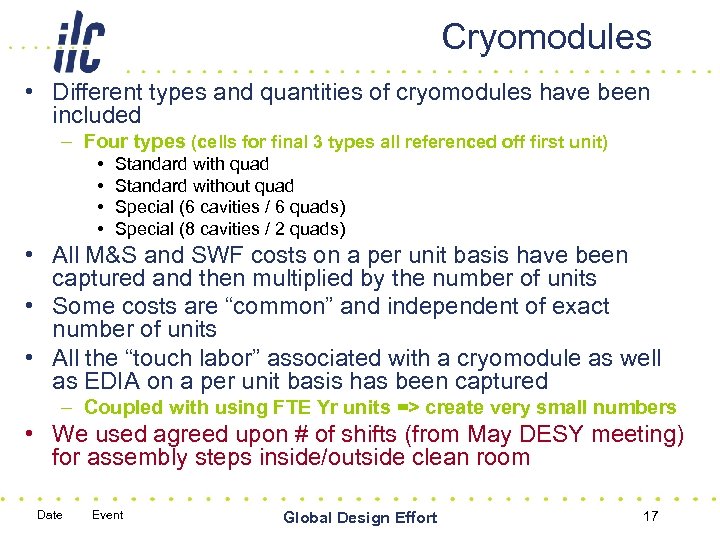 ilc

Cryomodules

• Different types and quantities of cryomodules have been included
– Four types (cells for final 3 types all referenced off first unit)
• Standard with quad
• Standard without quad
• Special (6 cavities / 6 quads)
• Special (8 cavities / 2 quads)
• All M&S and SWF costs on a per unit basis have been captured and then multiplied by the number of units
• Some costs are “common” and independent of exact number of units
• All the “touch labor” associated with a cryomodule as well as EDIA on a per unit basis has been captured
– Coupled with using FTE Yr units => create very small numbers
• We used agreed upon # of shifts (from May DESY meeting) for assembly steps inside/outside clean room

Date Event Global Design Effort 17